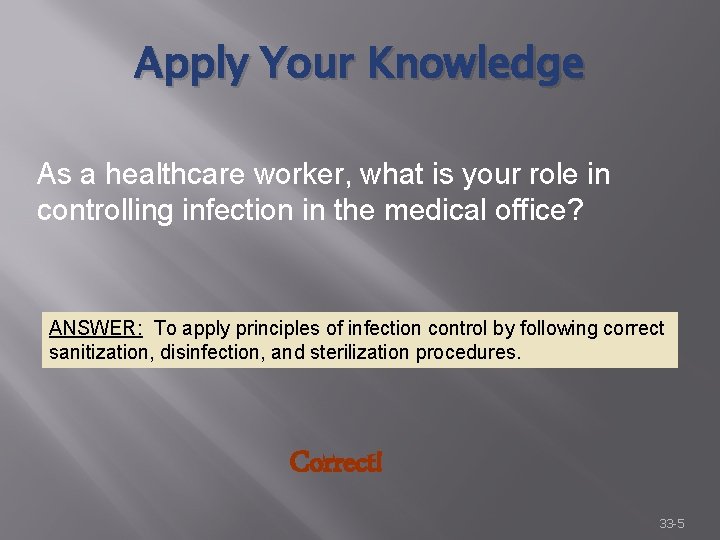 Apply Your Knowledge

As a healthcare worker, what is your role in controlling infection in the medical office?

ANSWER: To apply principles of infection control by following correct sanitization, disinfection, and sterilization procedures.

Correct!

33-5